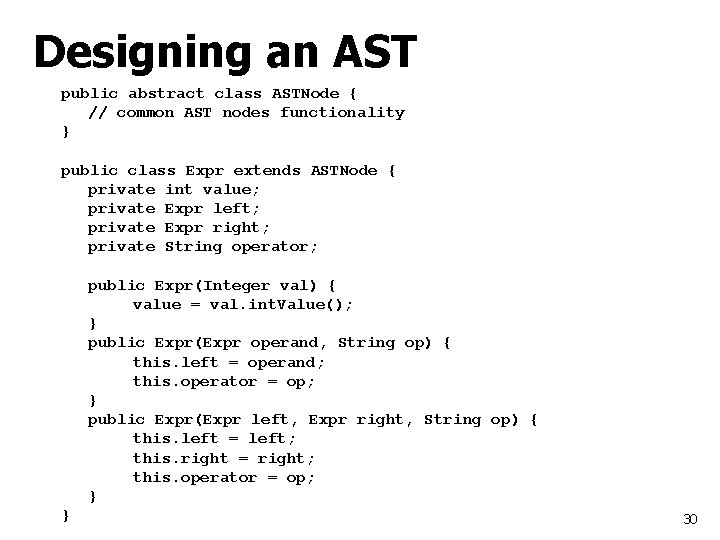 Designing an AST

public abstract class ASTNode {
   // common AST nodes functionality
}

public class Expr extends ASTNode {
   private int value;
   private Expr left;
   private Expr right;
   private String operator;

   public Expr(Integer val) {
        value = val.intValue();
   }
   public Expr(Expr operand, String op) {
        this.left = operand;
        this.operator = op;
   }
   public Expr(Expr left, Expr right, String op) {
        this.left = left;
        this.right = right;
        this.operator = op;
   }
}

30